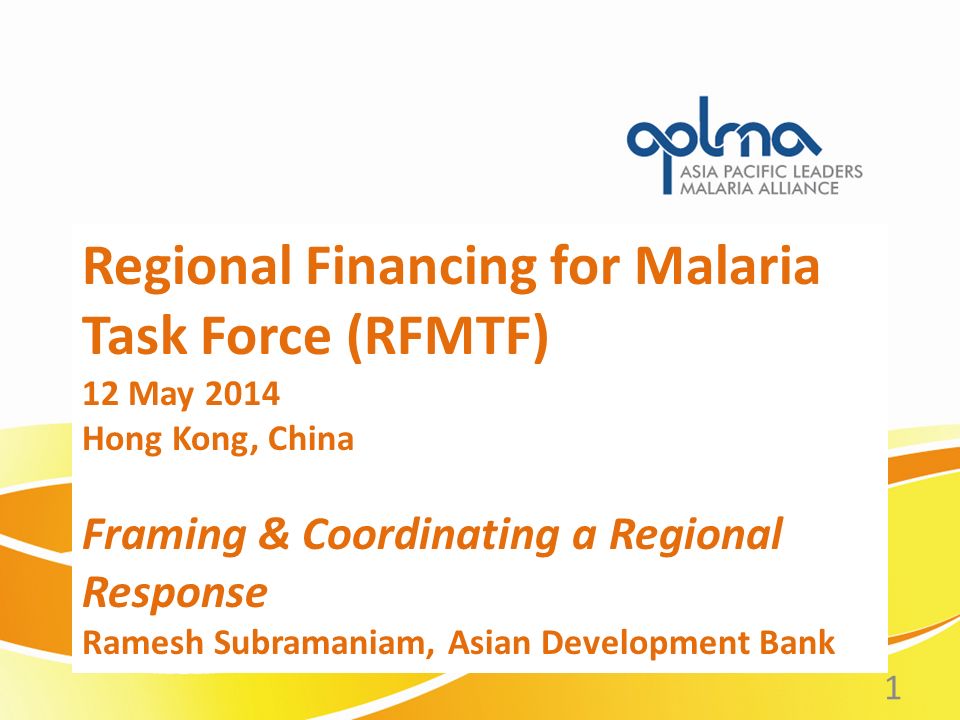 aplma
ASIA PACIFIC LEADERS
MALARIA ALLIANCE

Regional Financing for Malaria Task Force (RFMTF)
12 May 2014
Hong Kong, China

Framing & Coordinating a Regional Response
Ramesh Subramaniam, Asian Development Bank

1